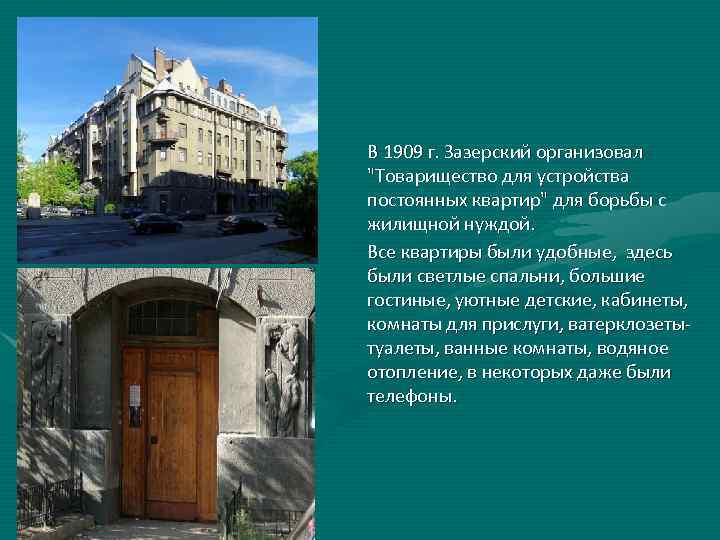 В 1909 г. Зазерский организовал "Товарищество для устройства постоянных квартир" для борьбы с жилищной нуждой.

Все квартиры были удобные, здесь были светлые спальни, большие гостиные, уютные детские, кабинеты, комнаты для прислуги, ватерклозеты-туалеты, ванные комнаты, водяное отопление, в некоторых даже были телефоны.